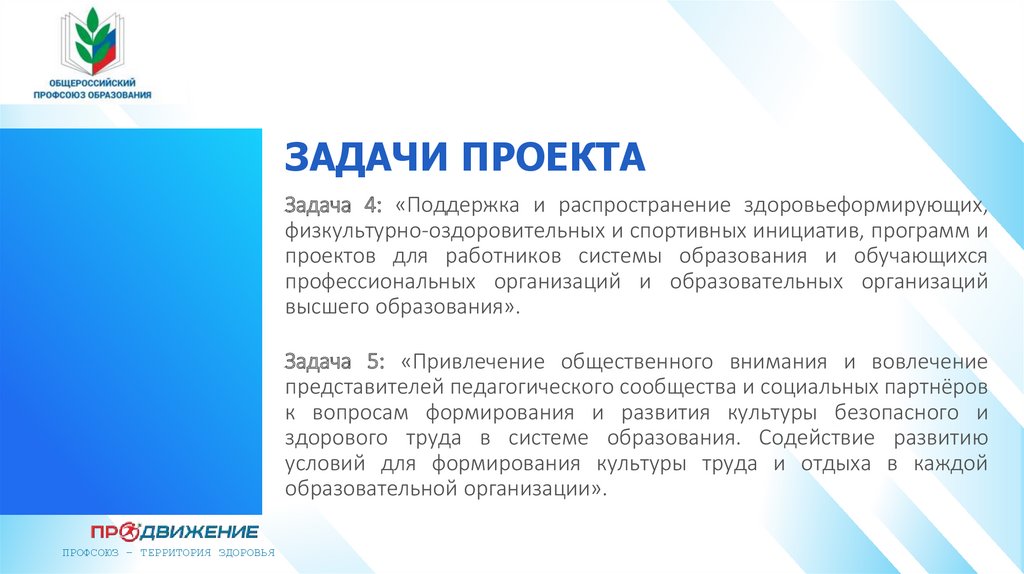 ОБЩЕРОССИЙСКИЙ
ПРОФСОЮЗ ОБРАЗОВАНИЯ

ЗАДАЧИ ПРОЕКТА

Задача 4: «Поддержка и распространение здоровьеформирующих, физкультурно-оздоровительных и спортивных инициатив, программ и проектов для работников системы образования и обучающихся профессиональных организаций и образовательных организаций высшего образования».

Задача 5: «Привлечение общественного внимания и вовлечение представителей педагогического сообщества и социальных партнёров к вопросам формирования и развития культуры безопасного и здорового труда в системе образования. Содействие развитию условий для формирования культуры труда и отдыха в каждой образовательной организации».

ПРОДВИЖЕНИЕ
ПРОФСОЮЗ – ТЕРРИТОРИЯ ЗДОРОВЬЯ